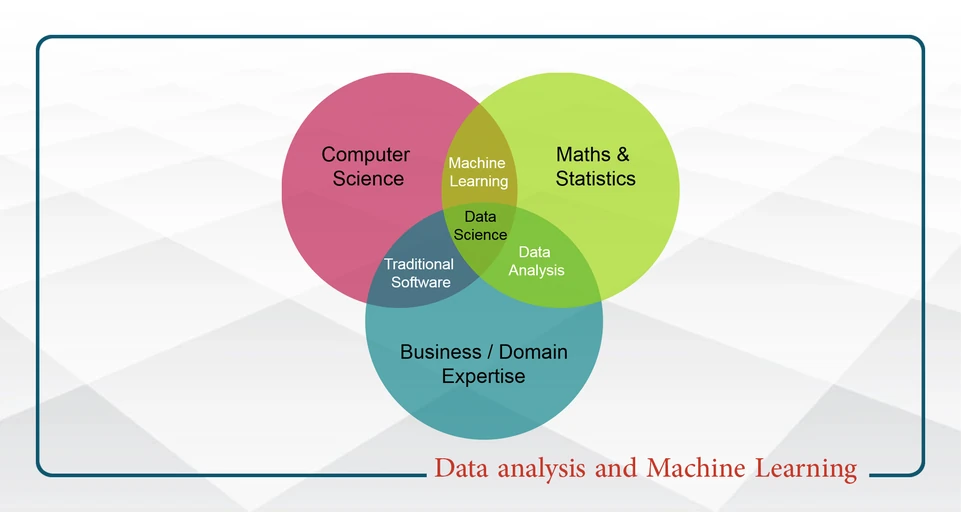 Computer Science

Machine Learning

Maths & Statistics

Data Science

Traditional Software

Data Analysis

Business / Domain Expertise

Data analysis and Machine Learning